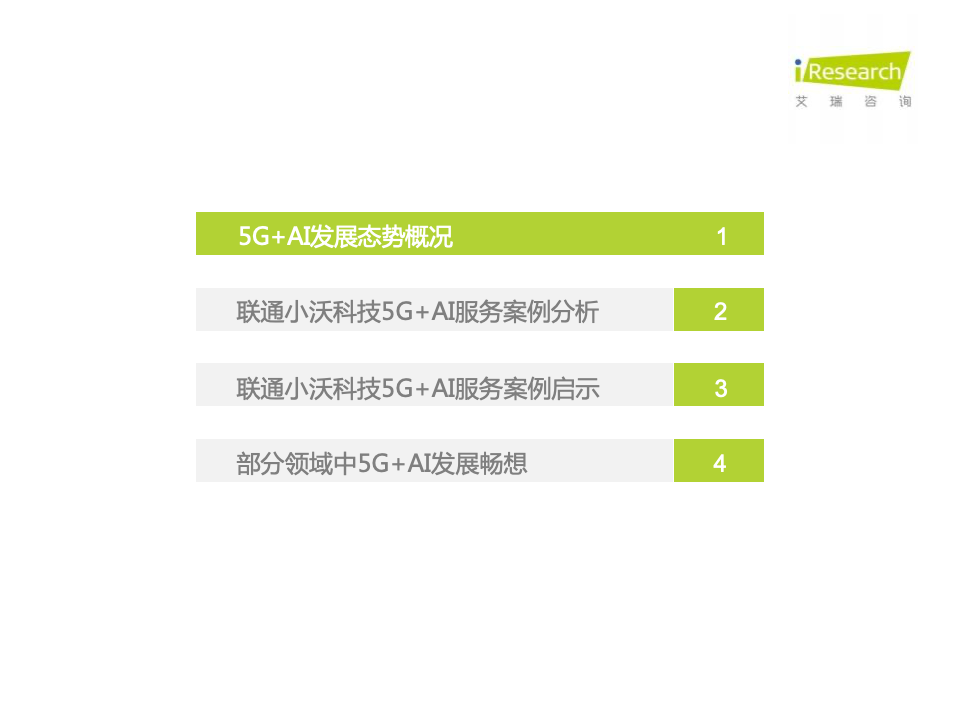 iResearch
艾瑞咨询

5G+AI发展态势概况 1

联通小沃科技5G+AI服务案例分析 2

联通小沃科技5G+AI服务案例启示 3

部分领域中5G+AI发展畅想 4